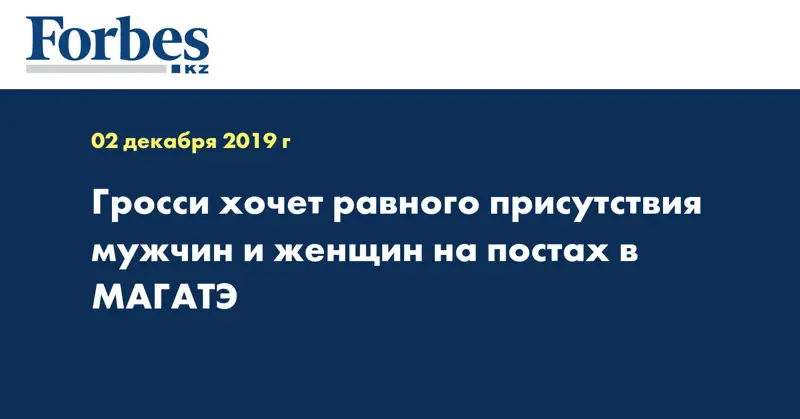 Forbes
KZ

02 декабря 2019 г

Гросси хочет равного присутствия мужчин и женщин на постах в МАГАТЭ